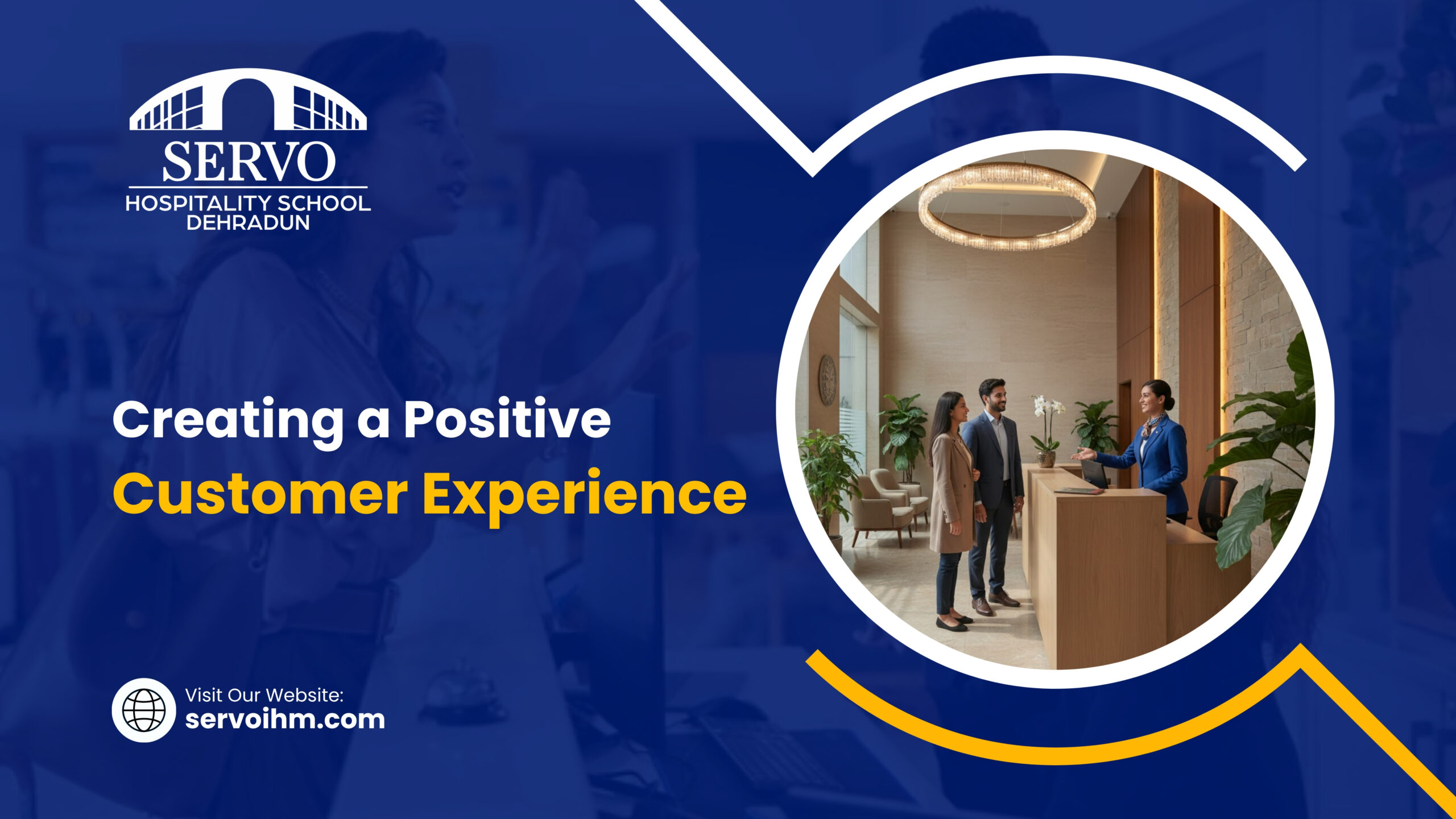 SERVO
HOSPITALITY SCHOOL
DEHRADUN

Creating a Positive
Customer Experience

Visit Our Website:
servoihm.com